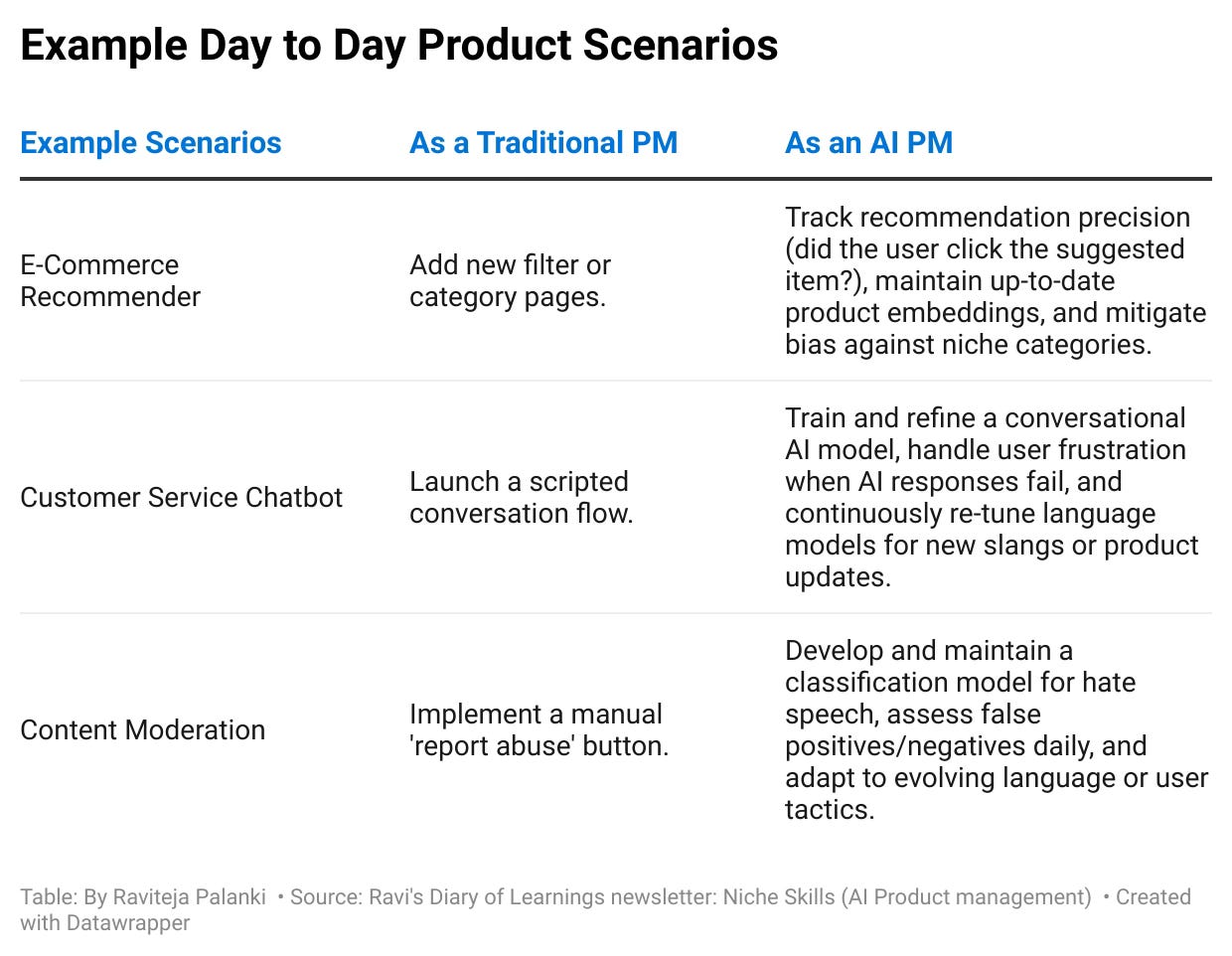 Example Day to Day Product Scenarios

| Example Scenarios | As a Traditional PM | As an AI PM |
|---|---|---|
| E-Commerce Recommender | Add new filter or category pages. | Track recommendation precision (did the user click the suggested item?), maintain up-to-date product embeddings, and mitigate bias against niche categories. |
| Customer Service Chatbot | Launch a scripted conversation flow. | Train and refine a conversational AI model, handle user frustration when AI responses fail, and continuously re-tune language models for new slangs or product updates. |
| Content Moderation | Implement a manual 'report abuse' button. | Develop and maintain a classification model for hate speech, assess false positives/negatives daily, and adapt to evolving language or user tactics. |

Table: By Raviteja Palanki • Source: Ravi's Diary of Learnings newsletter: Niche Skills (AI Product management) • Created with Datawrapper